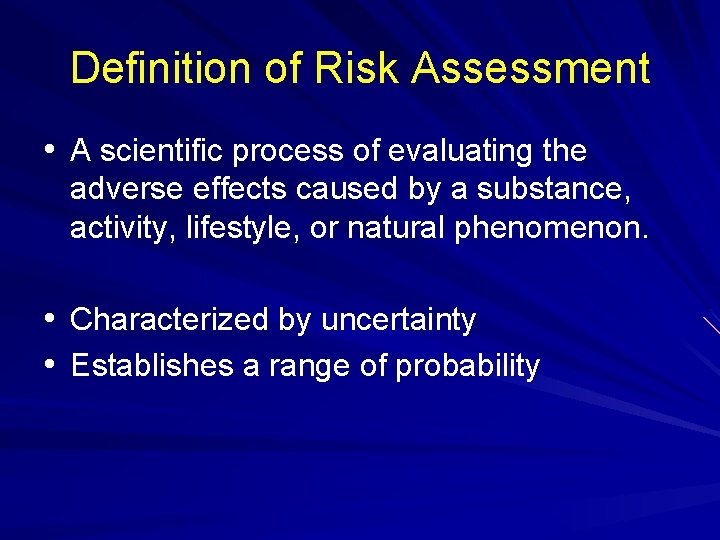 Definition of Risk Assessment

• A scientific process of evaluating the adverse effects caused by a substance, activity, lifestyle, or natural phenomenon.

• Characterized by uncertainty
• Establishes a range of probability